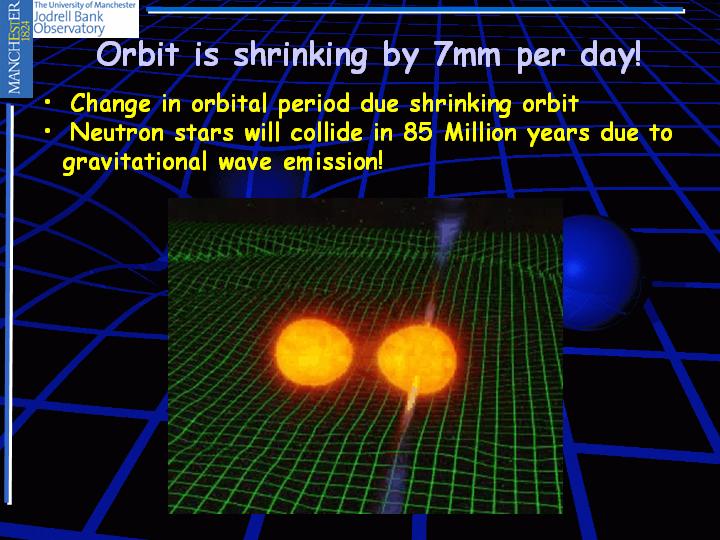 MANCHESTER 1824

The University of Manchester
Jodrell Bank Observatory

Orbit is shrinking by 7mm per day!

• Change in orbital period due shrinking orbit
• Neutron stars will collide in 85 Million years due to gravitational wave emission!